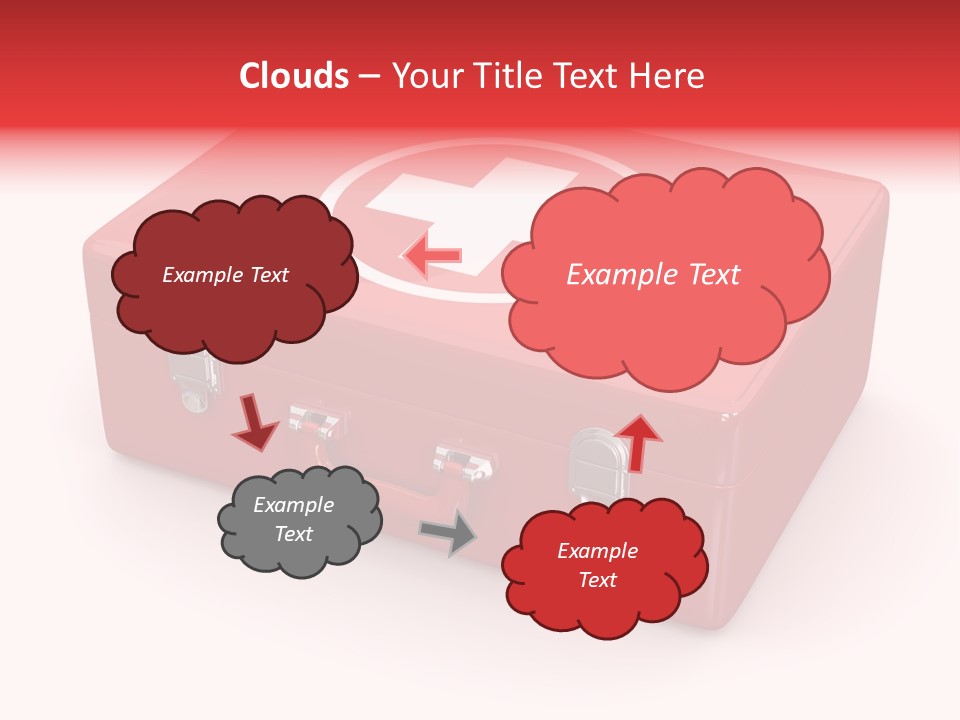 Clouds – Your Title Text Here

Example Text

Example Text

Example Text

Example Text